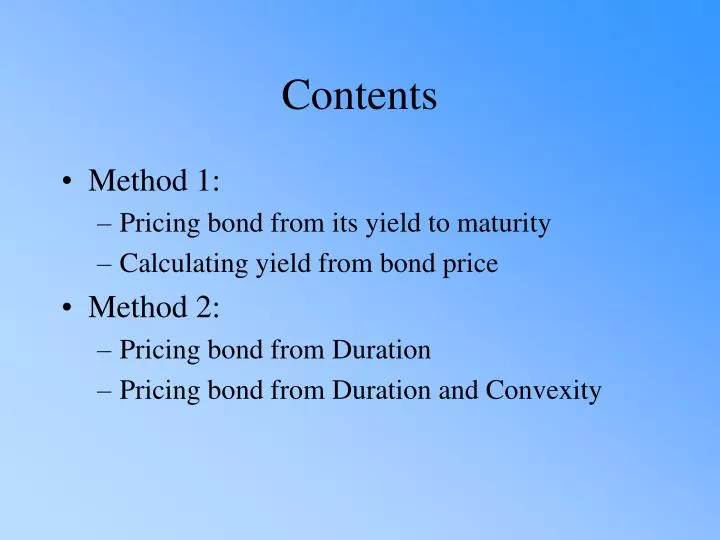 Contents

• Method 1:
– Pricing bond from its yield to maturity
– Calculating yield from bond price
• Method 2:
– Pricing bond from Duration
– Pricing bond from Duration and Convexity